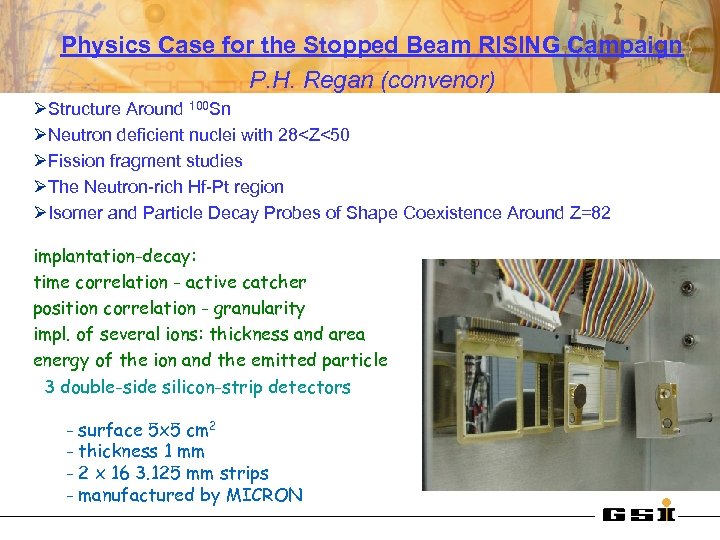 Physics Case for the Stopped Beam RISING Campaign

P.H. Regan (convenor)

➢Structure Around $^{100}$Sn
➢Neutron deficient nuclei with 28<Z<50
➢Fission fragment studies
➢The Neutron-rich Hf-Pt region
➢Isomer and Particle Decay Probes of Shape Coexistence Around Z=82

implantation-decay:
time correlation - active catcher
position correlation - granularity
impl. of several ions: thickness and area
energy of the ion and the emitted particle

3 double-side silicon-strip detectors

- surface 5x5 cm$^2$
- thickness 1 mm
- 2 x 16 3.125 mm strips
- manufactured by MICRON

GSI